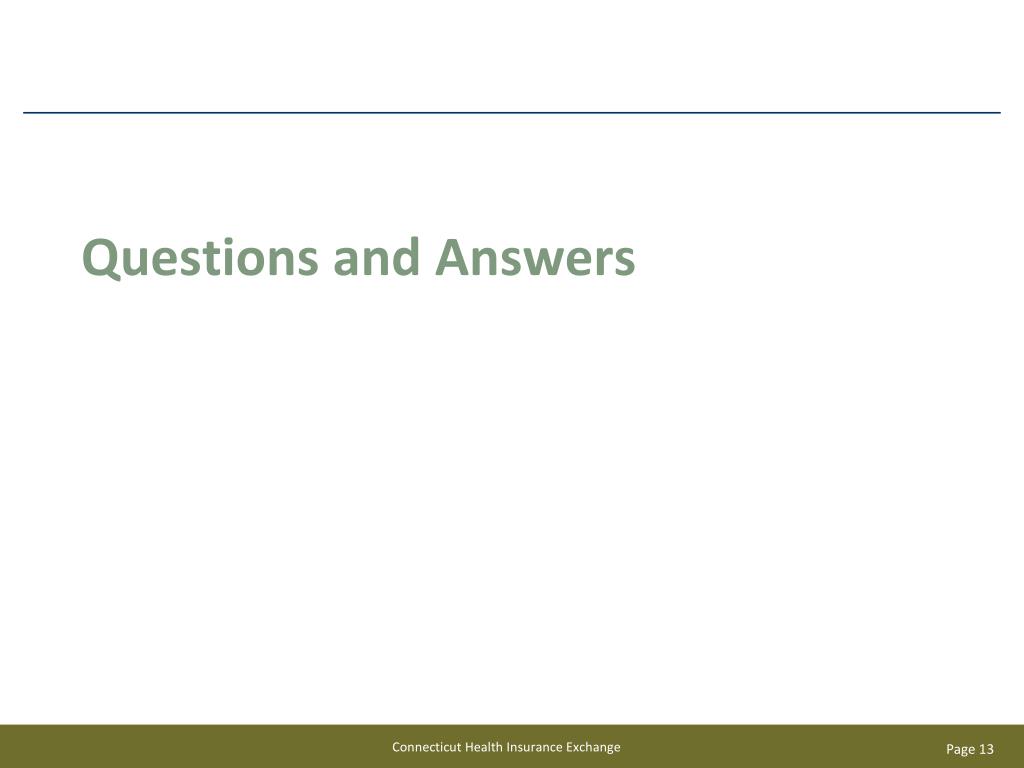 Questions and Answers

Connecticut Health Insurance Exchange

Page 13